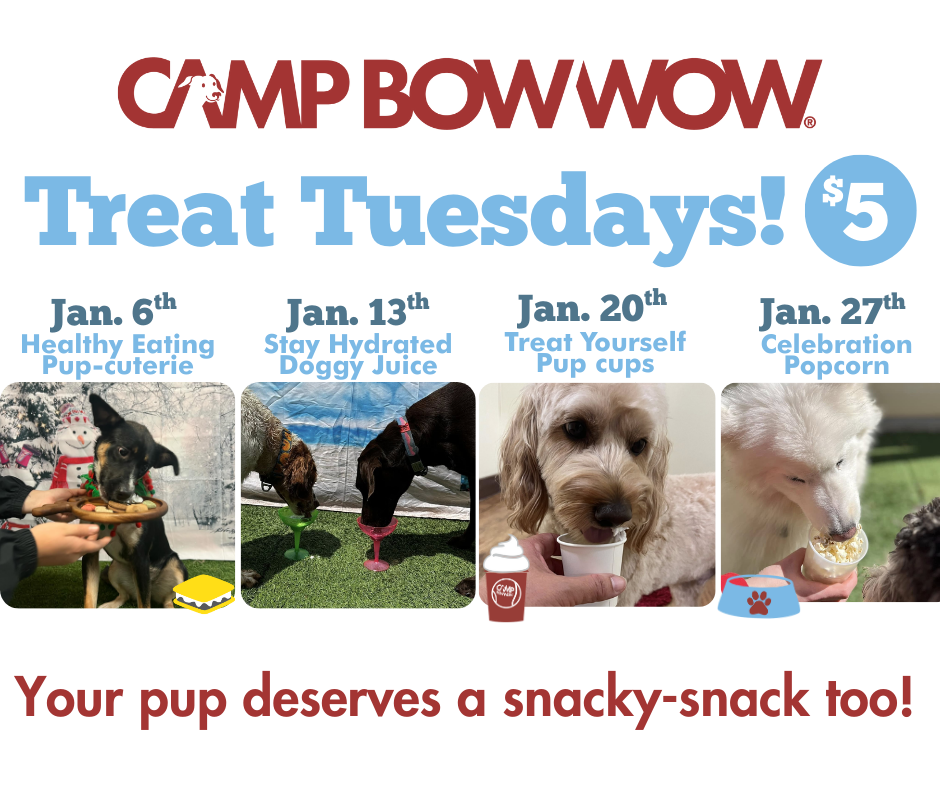 CAMP BOW WOW®

Treat Tuesdays! $5

Jan. 6th
Healthy Eating
Pup-cuterie

Jan. 13th
Stay Hydrated
Doggy Juice

Jan. 20th
Treat Yourself
Pup cups

Jan. 27th
Celebration
Popcorn

CAMP BOW WOW

Your pup deserves a snacky-snack too!